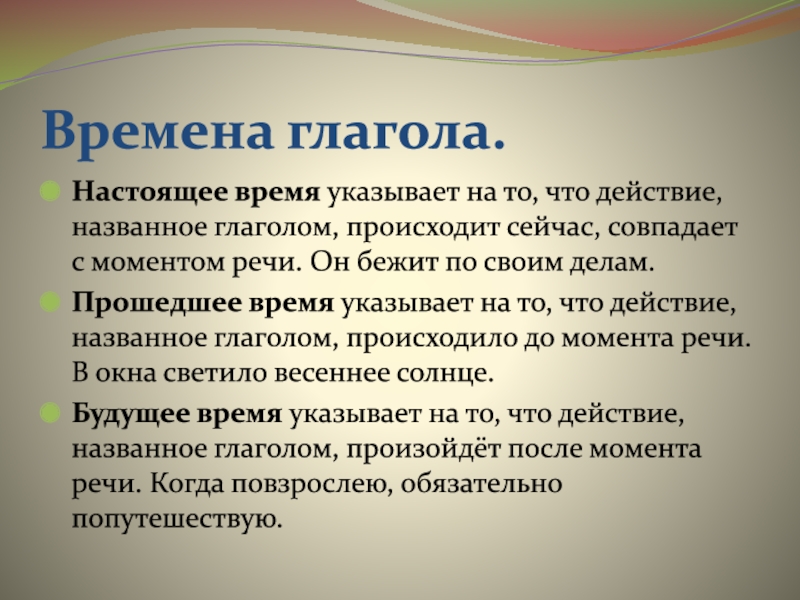 Времена глагола.

Настоящее время указывает на то, что действие, названное глаголом, происходит сейчас, совпадает с моментом речи. Он бежит по своим делам.

Прошедшее время указывает на то, что действие, названное глаголом, происходило до момента речи. В окна светило весеннее солнце.

Будущее время указывает на то, что действие, названное глаголом, произойдёт после момента речи. Когда повзрослею, обязательно попутешествую.